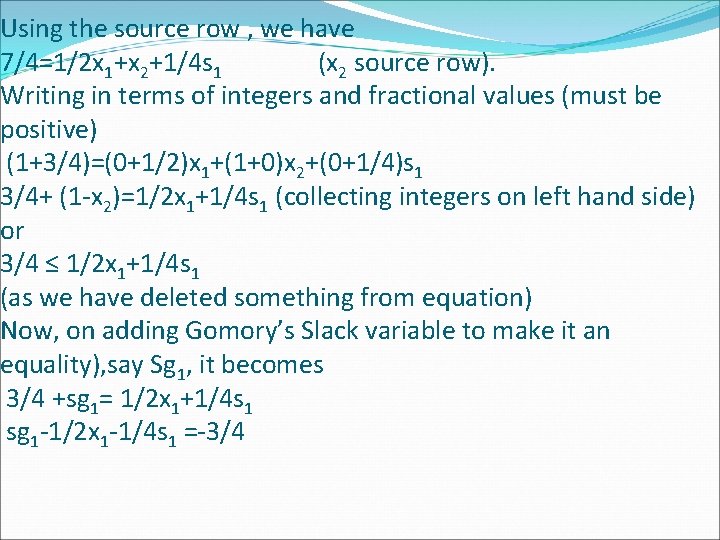 Using the source row , we have
$7/4=1/2x_1+x_2+1/4s_1$ ($x_2$ source row).
Writing in terms of integers and fractional values (must be positive)
$(1+3/4)=(0+1/2)x_1+(1+0)x_2+(0+1/4)s_1$
$3/4+ (1-x_2)=1/2x_1+1/4s_1$ (collecting integers on left hand side)
or
$3/4 \leq 1/2x_1+1/4s_1$
(as we have deleted something from equation)
Now, on adding Gomory's Slack variable to make it an equality),say $Sg_1$, it becomes
$3/4 +sg_1= 1/2x_1+1/4s_1$
$sg_1-1/2x_1-1/4s_1 =-3/4$